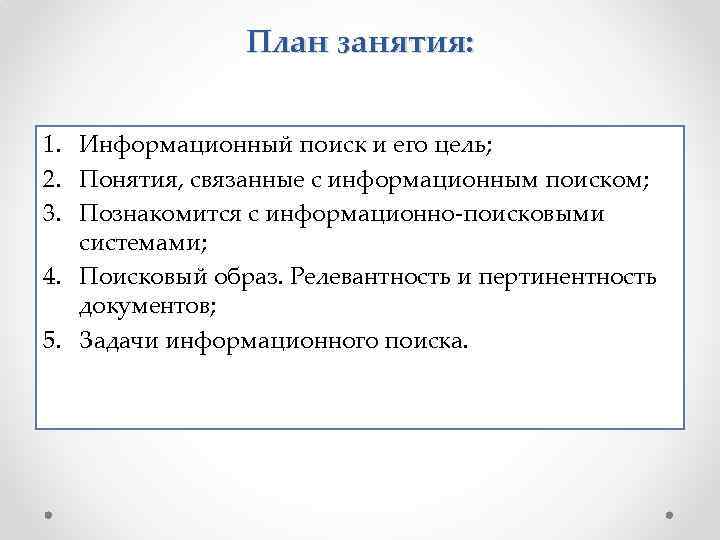 План занятия:

1. Информационный поиск и его цель;
2. Понятия, связанные с информационным поиском;
3. Познакомится с информационно-поисковыми системами;
4. Поисковый образ. Релевантность и пертинентность документов;
5. Задачи информационного поиска.